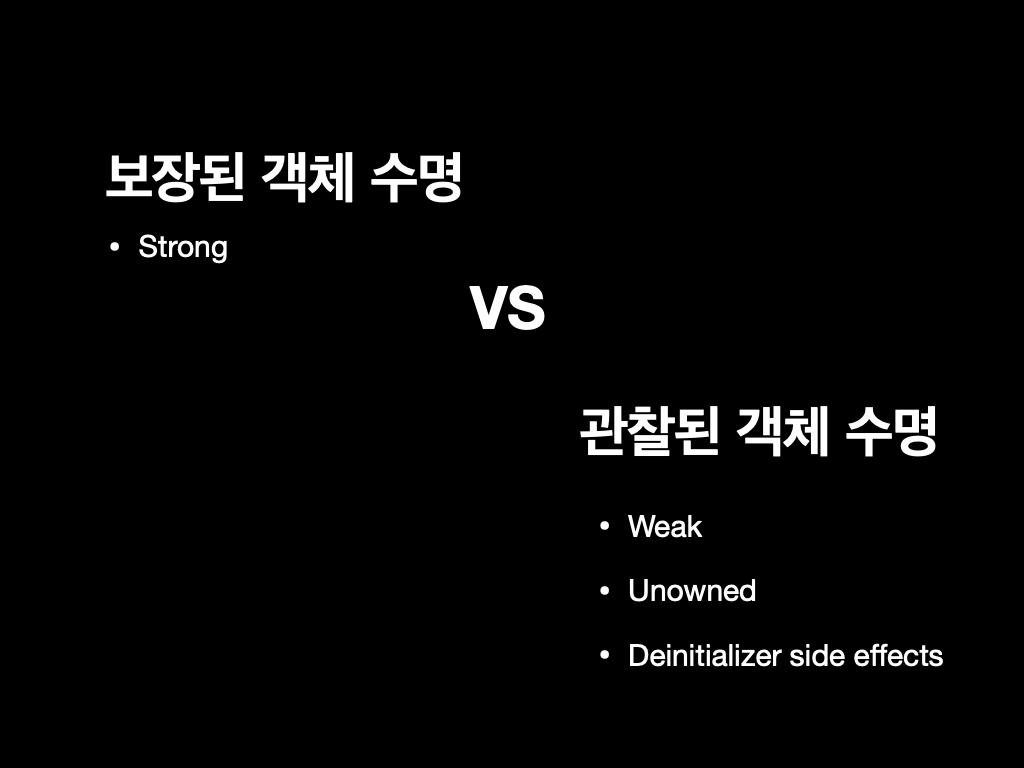 보장된 객체 수명

• Strong

VS

관찰된 객체 수명

• Weak
• Unowned
• Deinitializer side effects